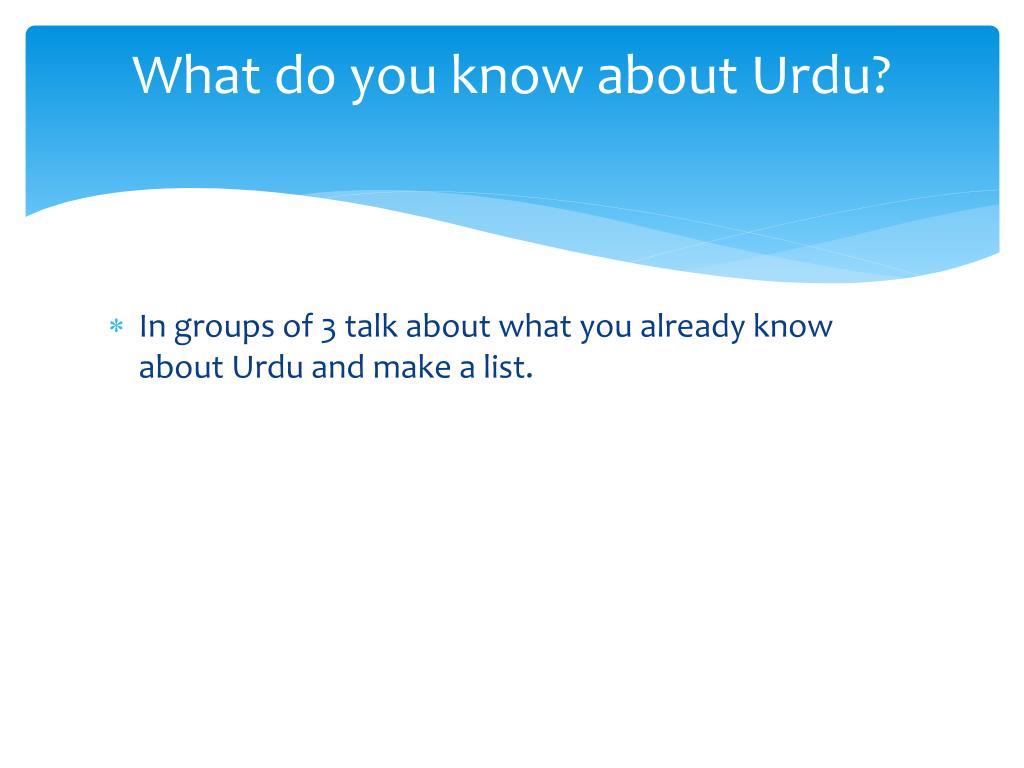 What do you know about Urdu?

* In groups of 3 talk about what you already know about Urdu and make a list.